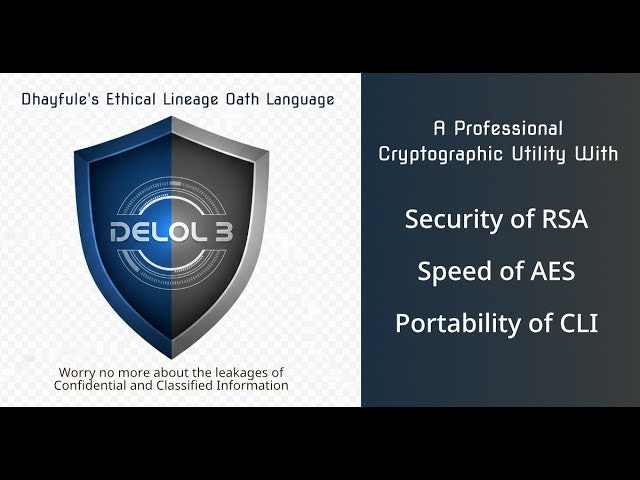 Dhayfule's Ethical Lineage Oath Language

DELOL 3

Worry no more about the leakages of Confidential and Classified Information

A Professional Cryptographic Utility With

Security of RSA

Speed of AES

Portability of CLI